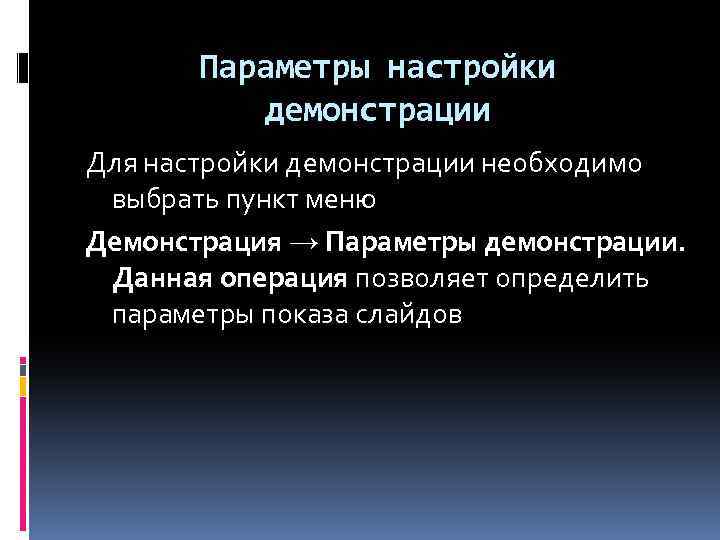 Параметры настройки демонстрации

Для настройки демонстрации необходимо выбрать пункт меню

Демонстрация → Параметры демонстрации. Данная операция позволяет определить параметры показа слайдов